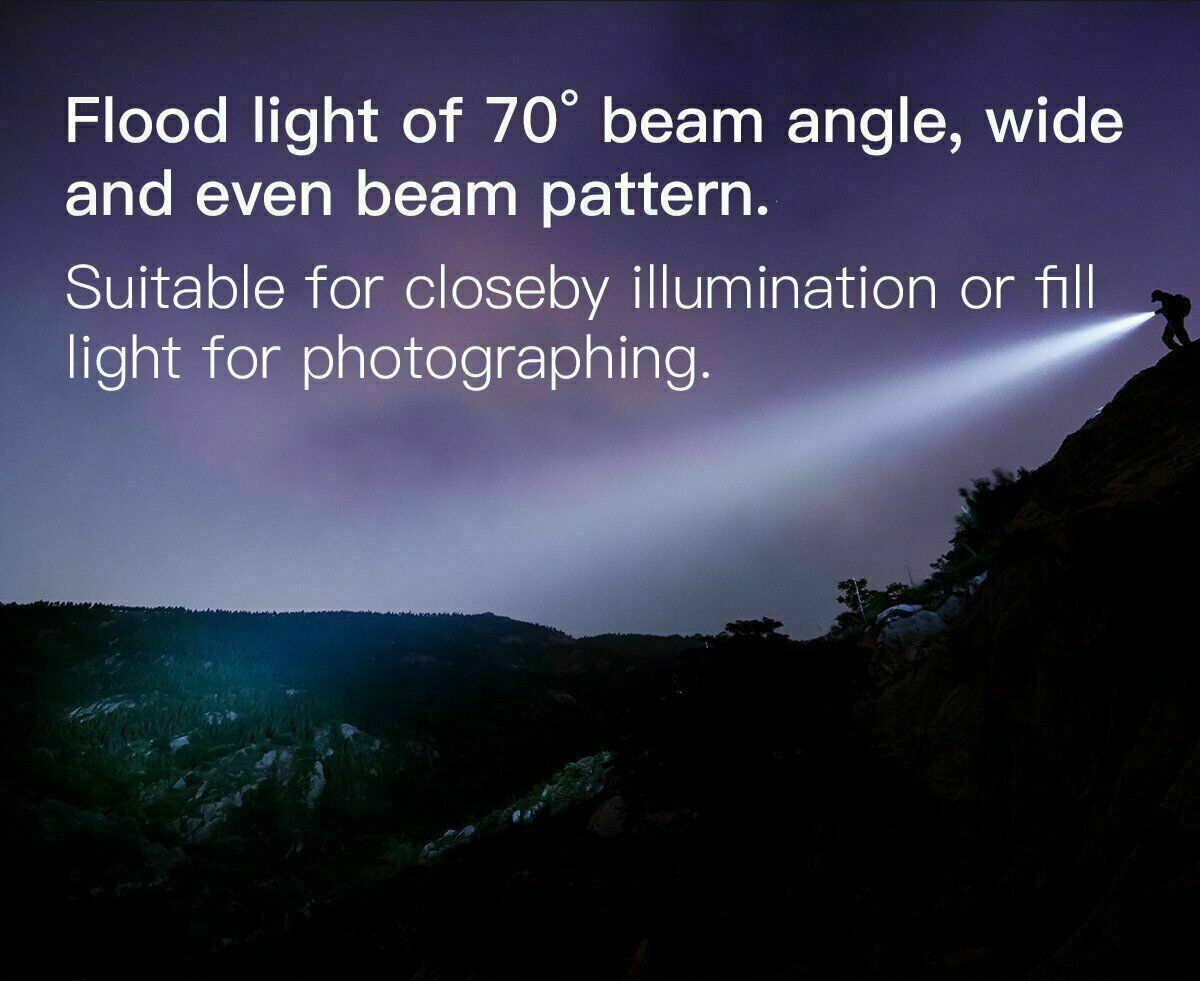 Flood light of 70° beam angle, wide and even beam pattern.

Suitable for closeby illumination or fill light for photographing.